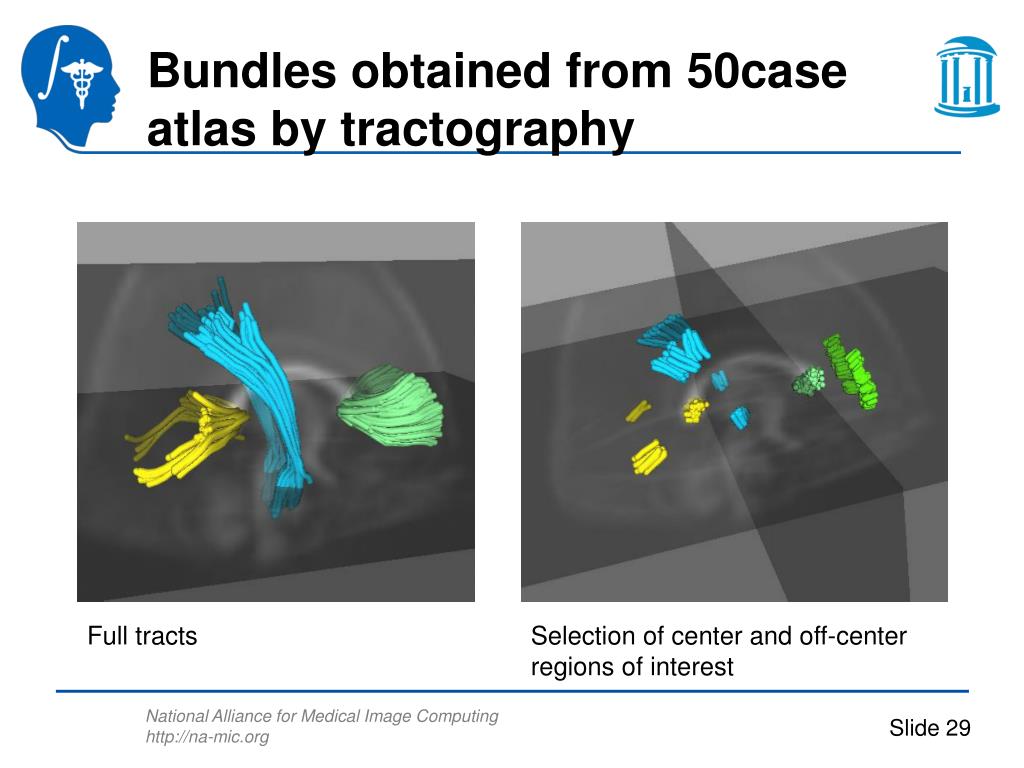 Bundles obtained from 50case atlas by tractography

Full tracts

Selection of center and off-center regions of interest

National Alliance for Medical Image Computing
http://na-mic.org

Slide 29